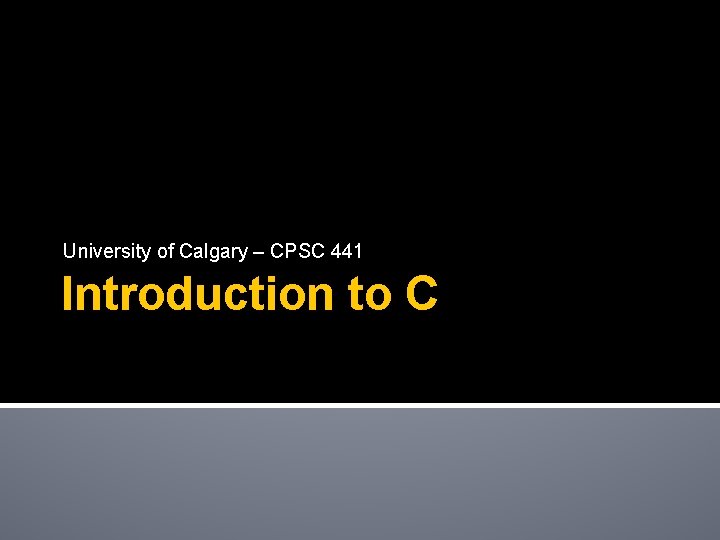 University of Calgary – CPSC 441

Introduction to C